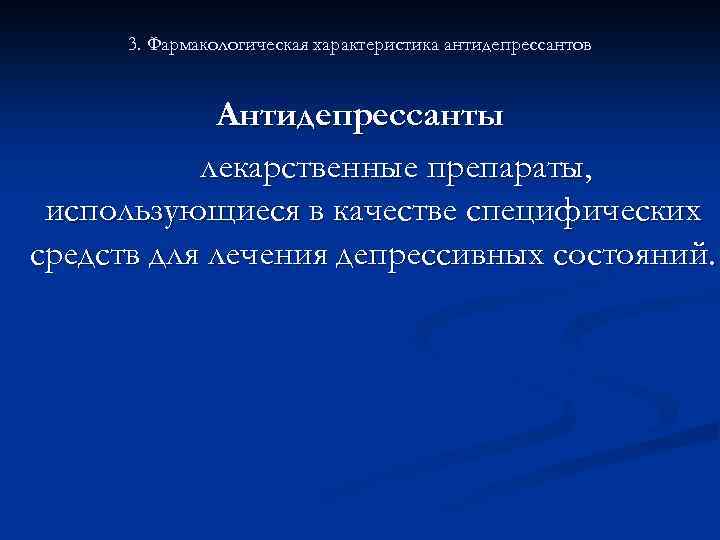 3. Фармакологическая характеристика антидепрессантов

Антидепрессанты

лекарственные препараты, использующиеся в качестве специфических средств для лечения депрессивных состояний.